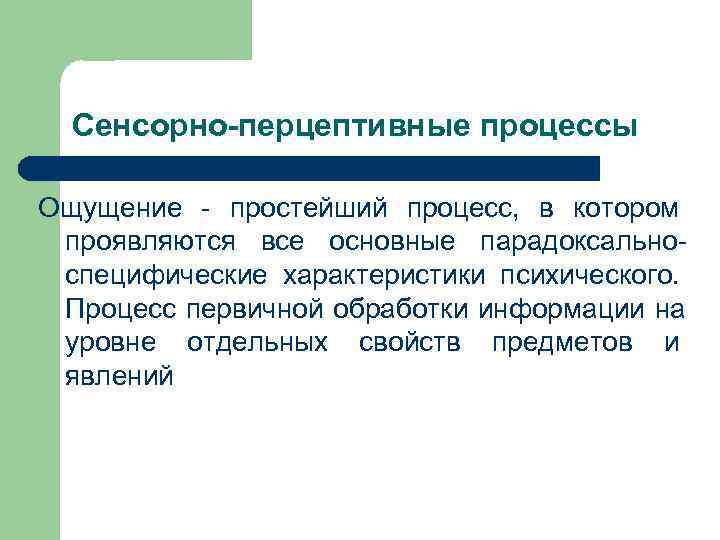 Сенсорно-перцептивные процессы

Ощущение - простейший процесс, в котором проявляются все основные парадоксально-специфические характеристики психического. Процесс первичной обработки информации на уровне отдельных свойств предметов и явлений